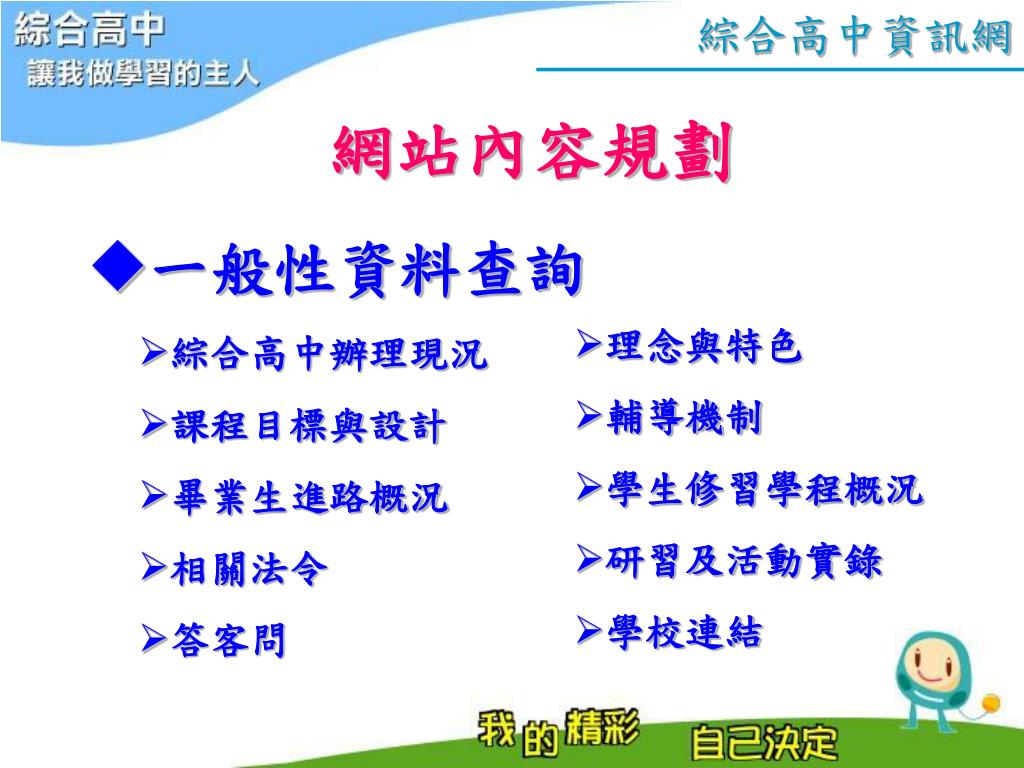 綜合高中
讓我做學習的主人

綜合高中資訊網

網站內容規劃

◆一般性資料查詢

➢綜合高中辦理現況
➢課程目標與設計
➢畢業生進路概況
➢相關法令
➢答客問

➢理念與特色
➢輔導機制
➢學生修習學程概況
➢研習及活動實錄
➢學校連結

我的精彩 自己決定